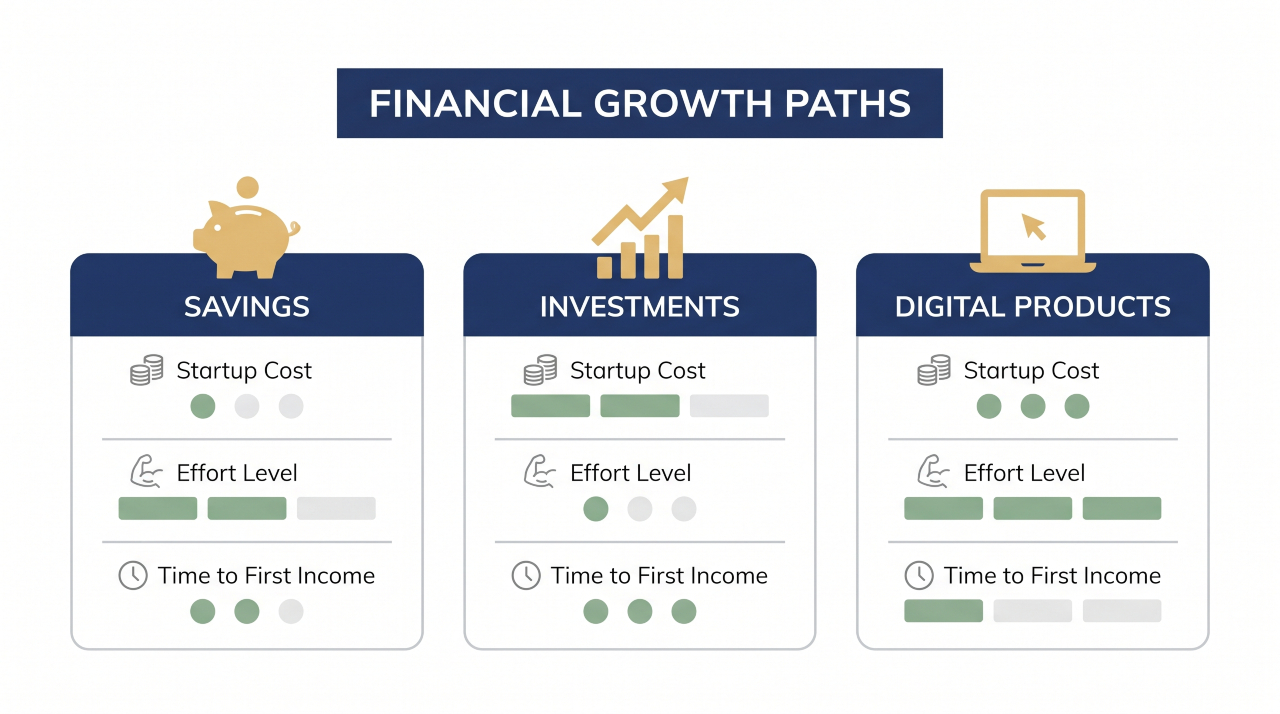 FINANCIAL GROWTH PATHS

SAVINGS

Startup Cost

Effort Level

Time to First Income

INVESTMENTS

Startup Cost

Effort Level

Time to First Income

DIGITAL PRODUCTS

Startup Cost

Effort Level

Time to First Income